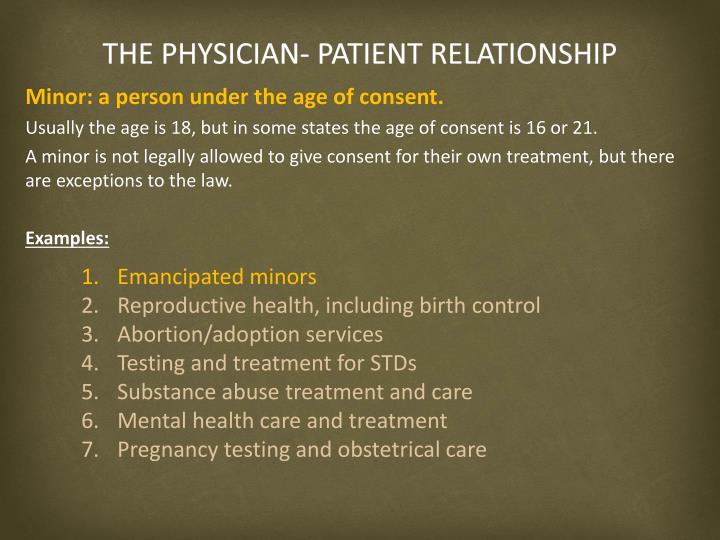 THE PHYSICIAN- PATIENT RELATIONSHIP

Minor: a person under the age of consent.

Usually the age is 18, but in some states the age of consent is 16 or 21.

A minor is not legally allowed to give consent for their own treatment, but there are exceptions to the law.

Examples:

1. Emancipated minors
2. Reproductive health, including birth control
3. Abortion/adoption services
4. Testing and treatment for STDs
5. Substance abuse treatment and care
6. Mental health care and treatment
7. Pregnancy testing and obstetrical care